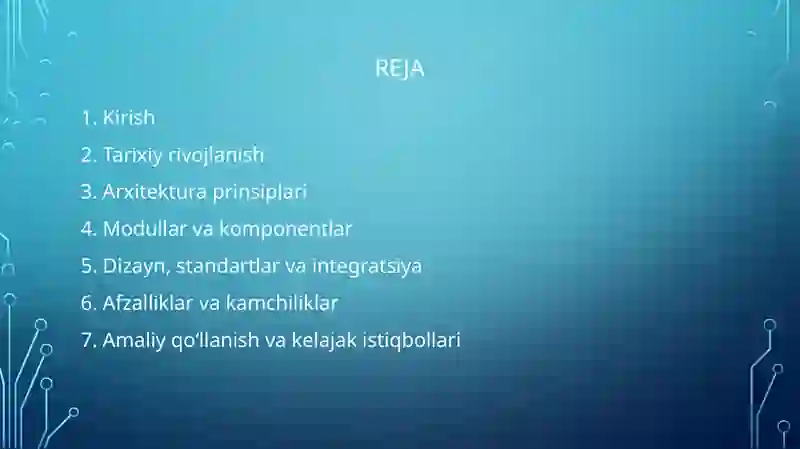 REJA

1. Kirish
2. Tarixiy rivojlanish
3. Arxitektura prinsiplari
4. Modullar va komponentlar
5. Dizayn, standartlar va integratsiya
6. Afzalliklar va kamchiliklar
7. Amaliy qo'llanish va kelajak istiqbollari